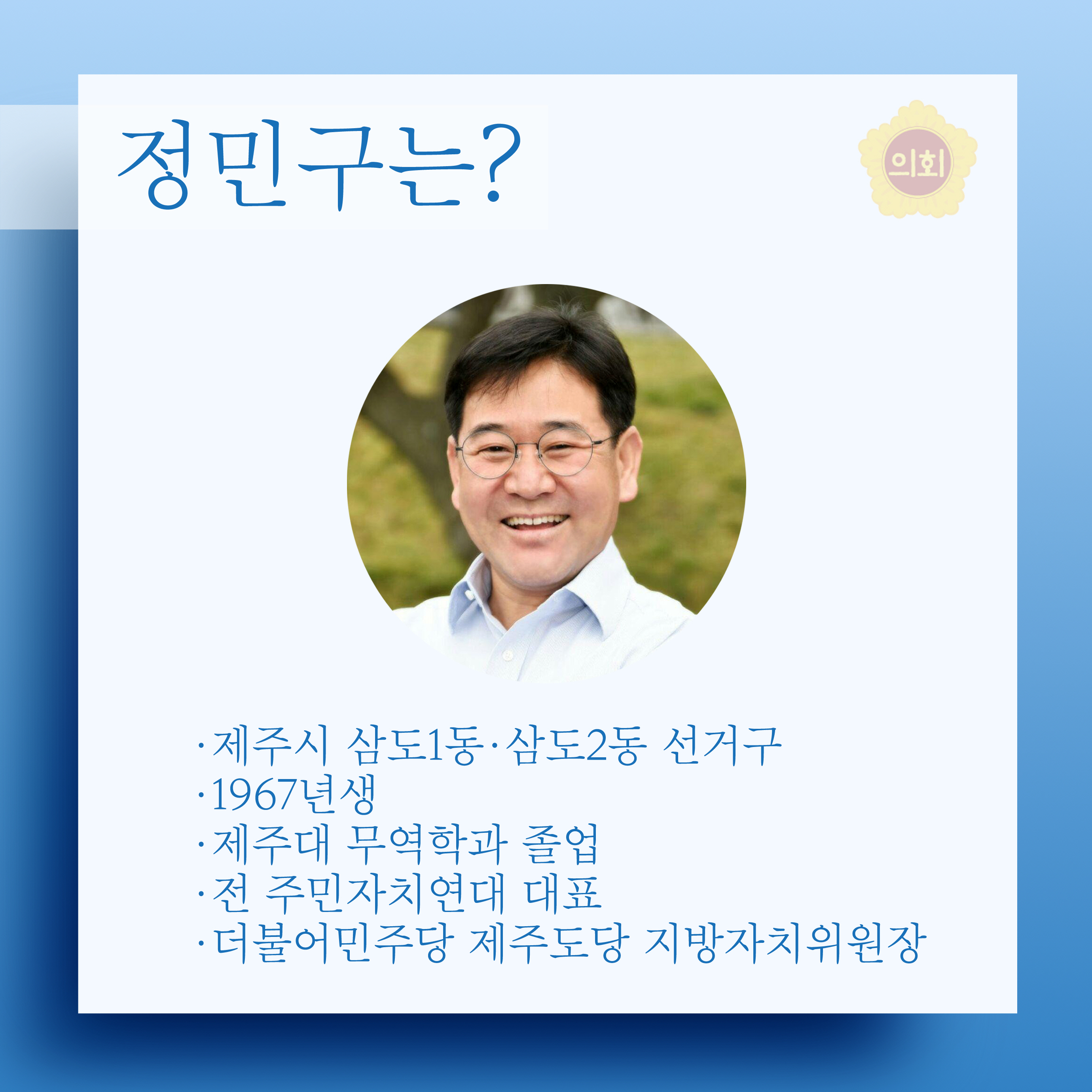 정민구는?

의회

·제주시 삼도1동·삼도2동 선거구
·1967년생
·제주대 무역학과 졸업
·전 주민자치연대 대표
·더불어민주당 제주도당 지방자치위원장